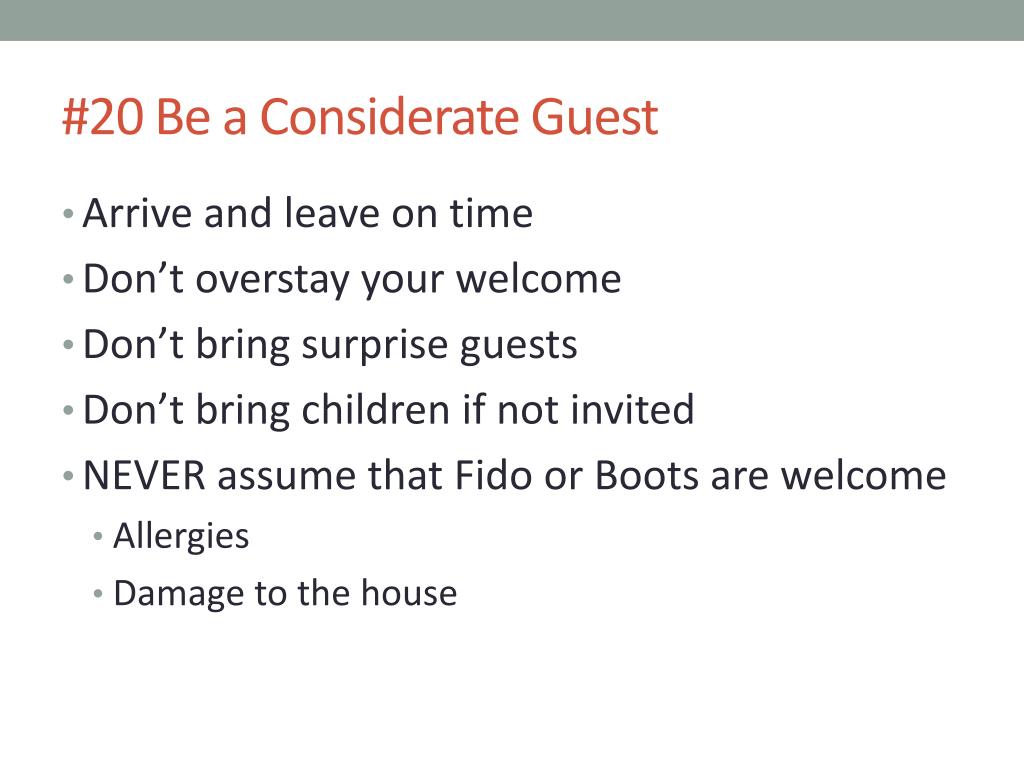 #20 Be a Considerate Guest

• Arrive and leave on time
• Don’t overstay your welcome
• Don’t bring surprise guests
• Don’t bring children if not invited
• NEVER assume that Fido or Boots are welcome
  • Allergies
  • Damage to the house